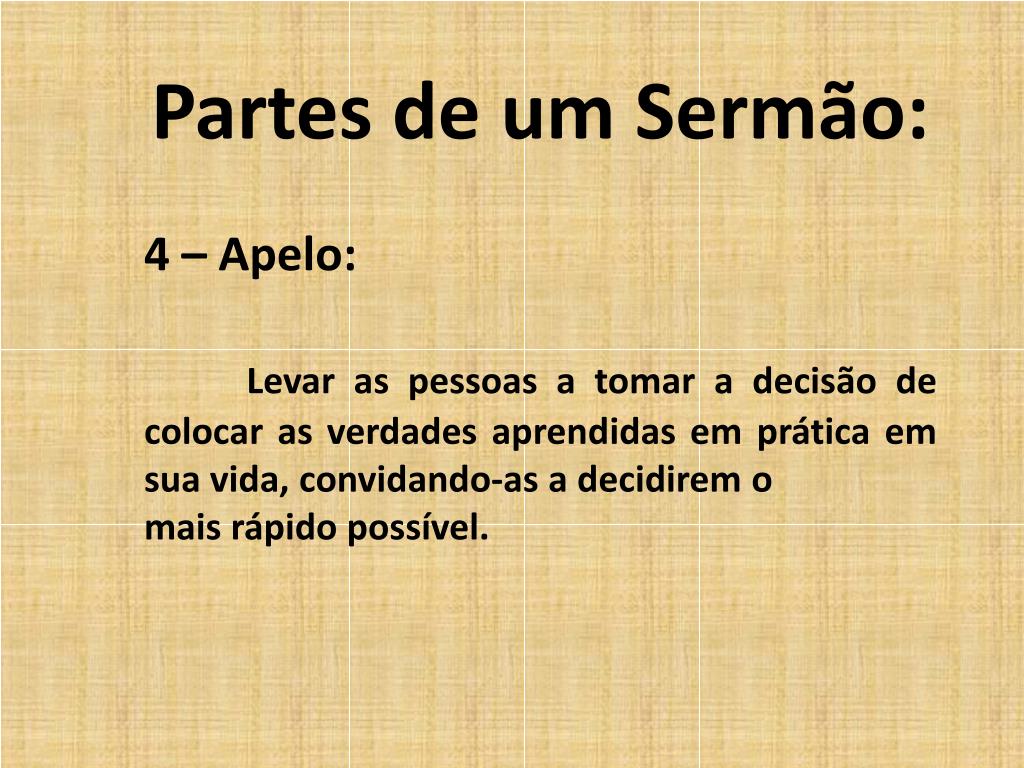 Partes de um Sermão:

4 – Apelo:

Levar as pessoas a tomar a decisão de colocar as verdades aprendidas em prática em sua vida, convidando-as a decidirem o mais rápido possível.